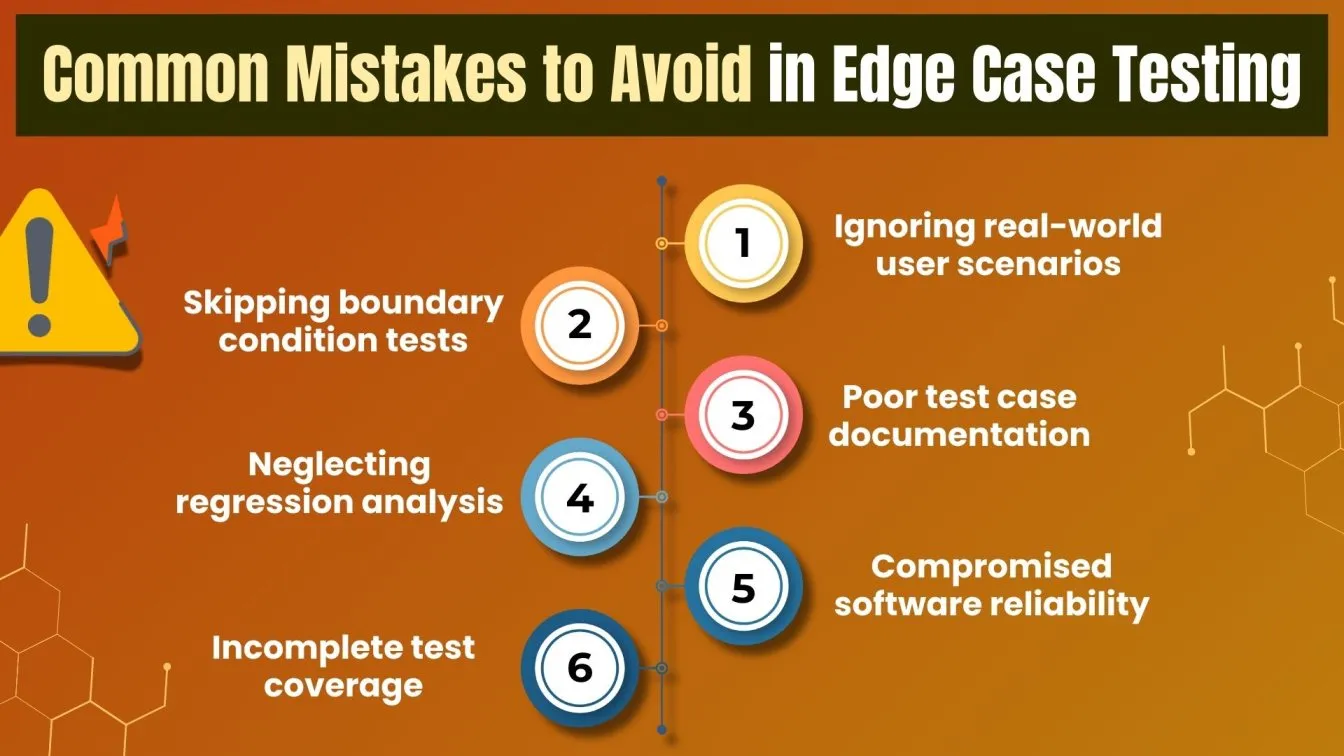 Common Mistakes to Avoid in Edge Case Testing

1
Ignoring real-world user scenarios

2
Skipping boundary condition tests

3
Poor test case documentation

4
Neglecting regression analysis

5
Compromised software reliability

6
Incomplete test coverage